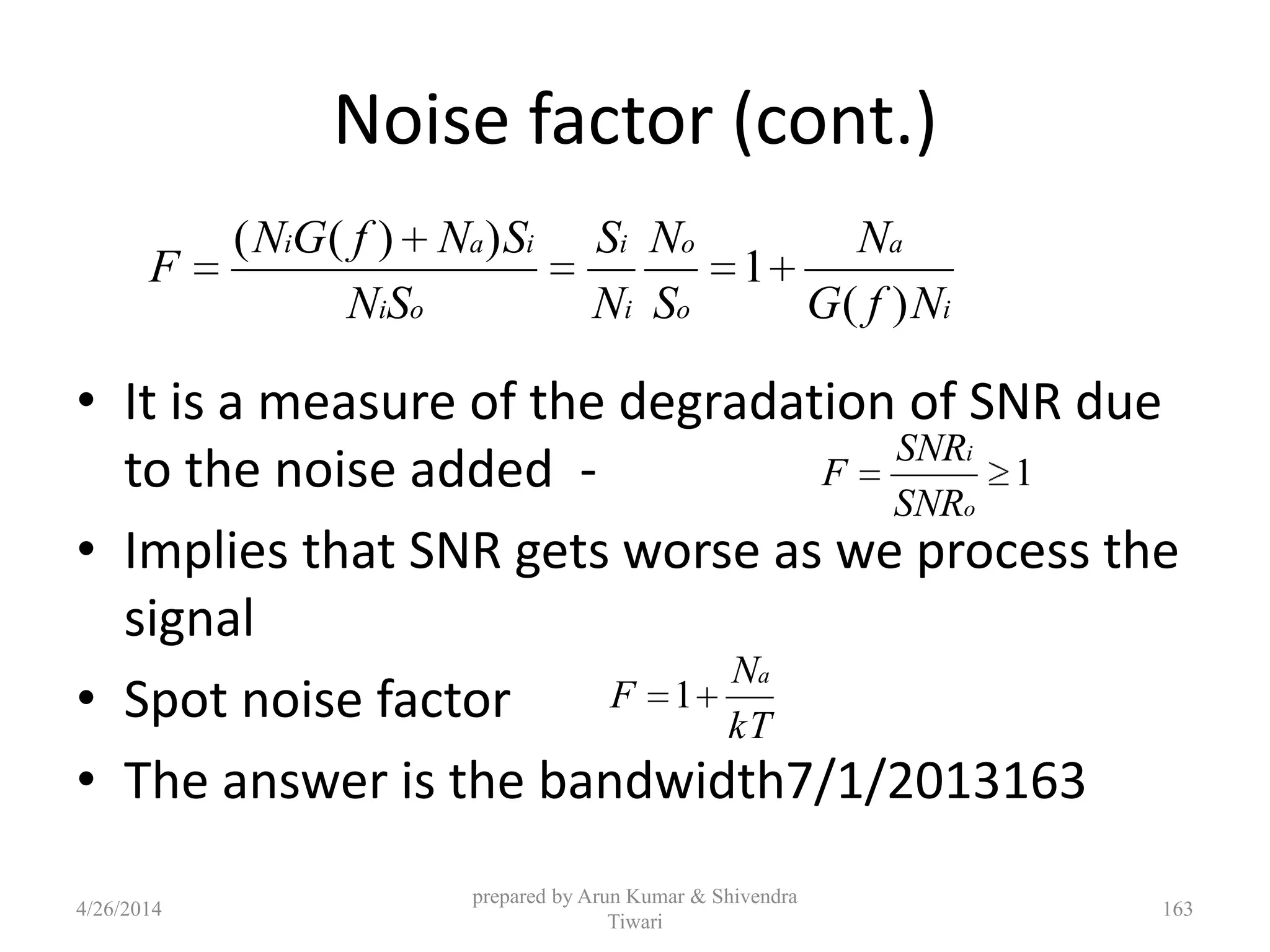 Noise factor (cont.)

$F = \frac{(N_i G(f) + N_a) S_i}{N_i S_o} = \frac{S_i}{N_i} \frac{N_o}{S_o} = 1 + \frac{N_a}{G(f) N_i}$

• It is a measure of the degradation of SNR due to the noise added - $F = \frac{SNR_i}{SNR_o} \geq 1$

• Implies that SNR gets worse as we process the signal

• Spot noise factor $F = 1 + \frac{N_a}{kT}$

• The answer is the bandwidth7/1/2013163

4/26/2014

prepared by Arun Kumar & Shivendra Tiwari

163